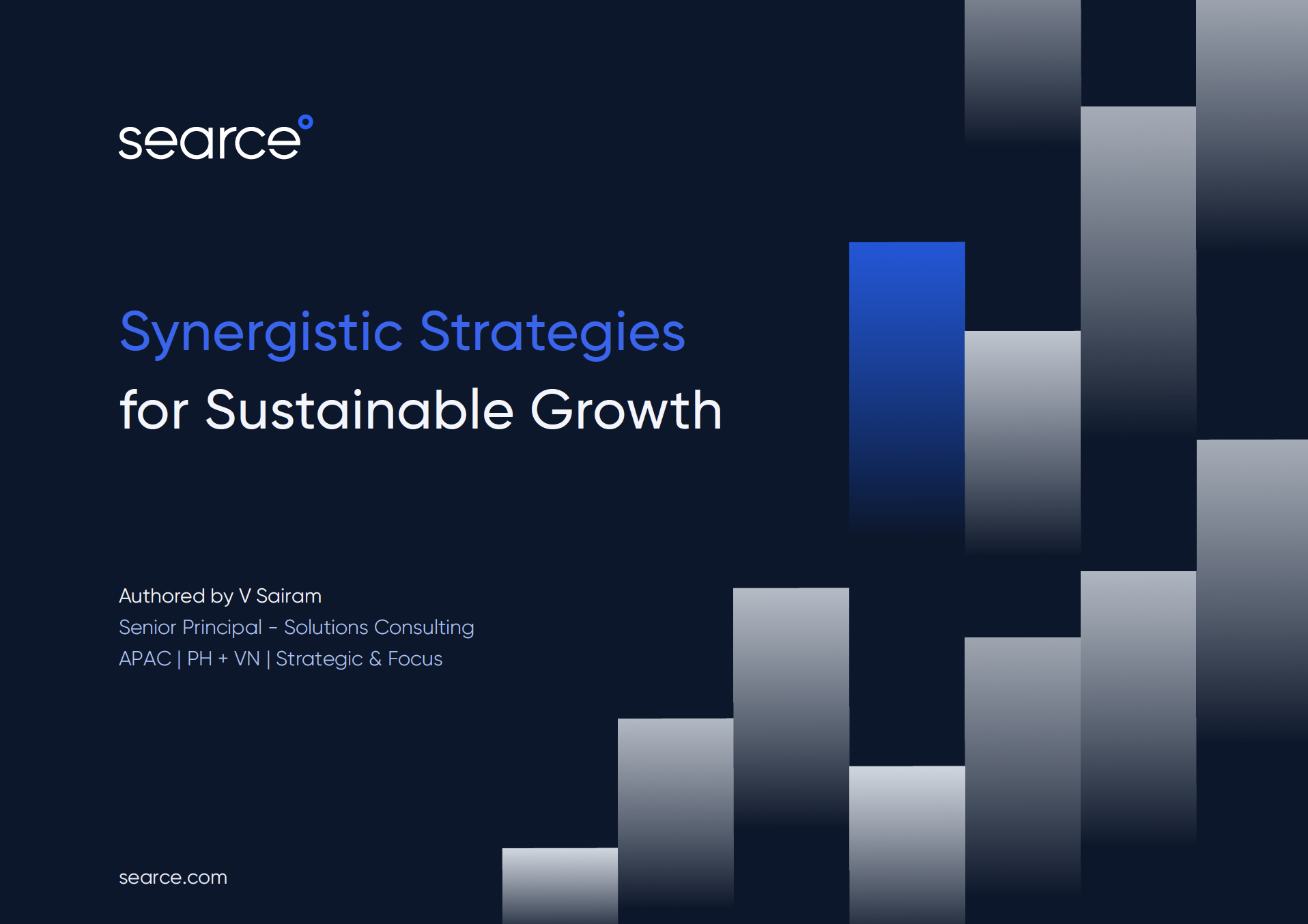 searce

Synergistic Strategies
for Sustainable Growth

Authored by V Sairam
Senior Principal - Solutions Consulting
APAC | PH + VN | Strategic & Focus

searce.com